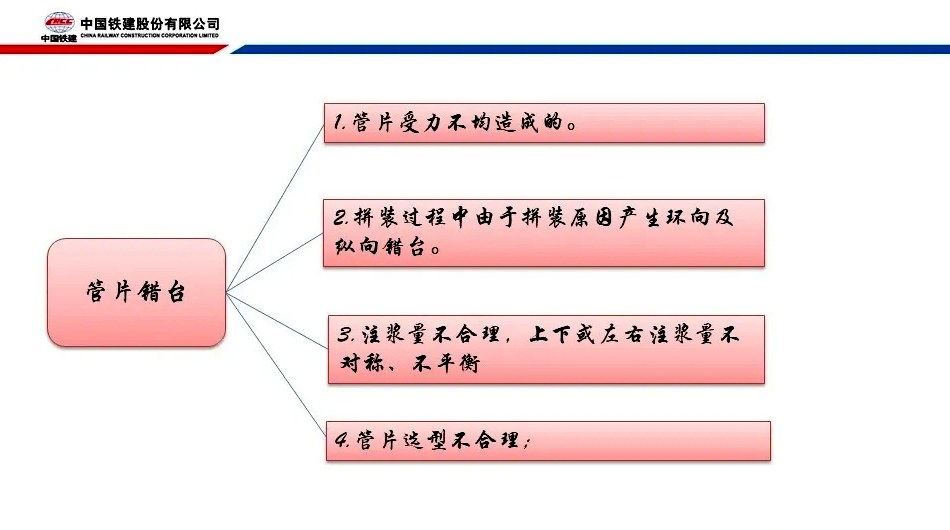 CRCC
中国铁建
中国铁建股份有限公司
CHINA RAILWAY CONSTRUCTION CORPORATION LIMITED

管片错台

1.管片受力不均造成的。

2.拼装过程中由于拼装原因产生环向及纵向错台。

3.注浆量不合理，上下或左右注浆量不对称、不平衡

4.管片选型不合理；